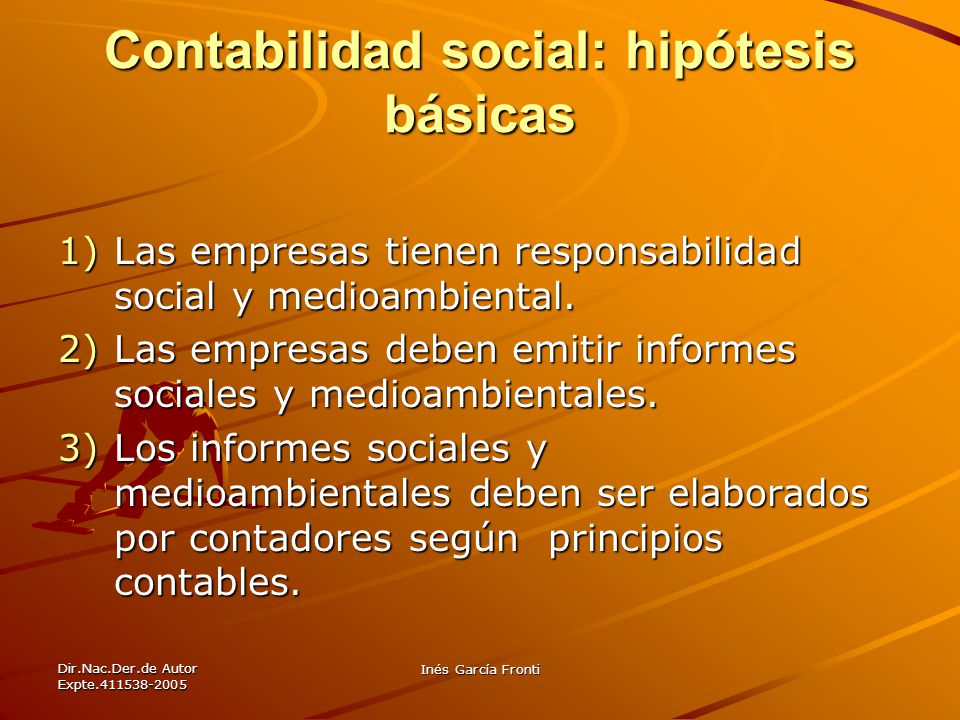 Contabilidad social: hipótesis básicas

1) Las empresas tienen responsabilidad social y medioambiental.
2) Las empresas deben emitir informes sociales y medioambientales.
3) Los informes sociales y medioambientales deben ser elaborados por contadores según principios contables.

Dir.Nac.Der.de Autor
Expte.411538-2005

Inés García Fronti